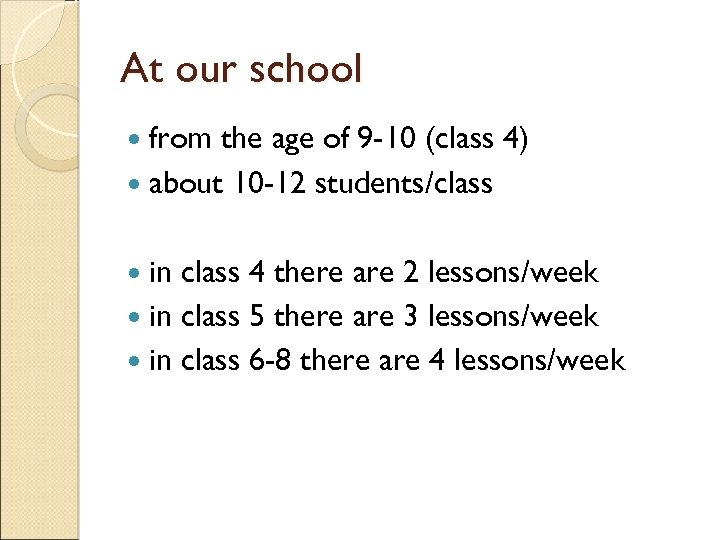 At our school

- from the age of 9-10 (class 4)
- about 10-12 students/class

- in class 4 there are 2 lessons/week
- in class 5 there are 3 lessons/week
- in class 6-8 there are 4 lessons/week